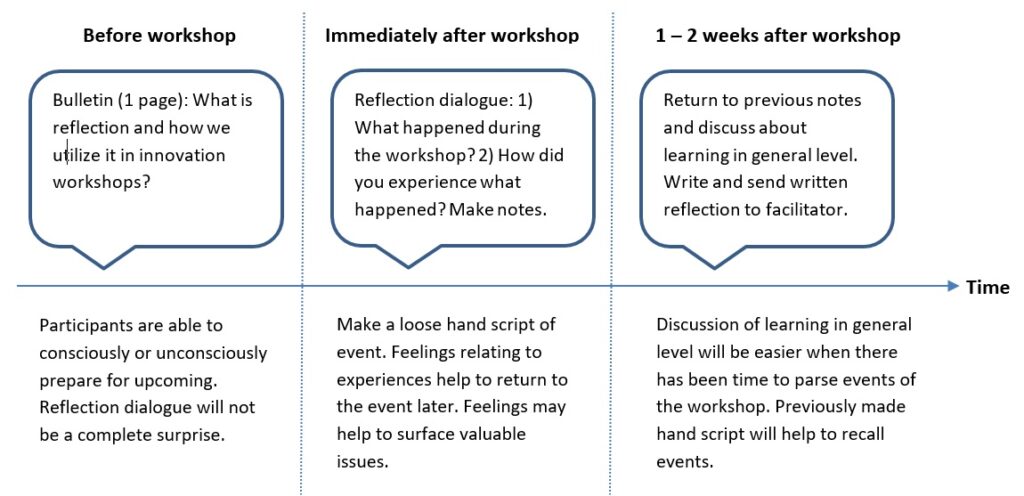 Before workshop

Bulletin (1 page): What is reflection and how we utilize it in innovation workshops?

Participants are able to consciously or unconsciously prepare for upcoming. Reflection dialogue will not be a complete surprise.

Immediately after workshop

Reflection dialogue: 1) What happened during the workshop? 2) How did you experience what happened? Make notes.

Make a loose hand script of event. Feelings relating to experiences help to return to the event later. Feelings may help to surface valuable issues.

1 – 2 weeks after workshop

Return to previous notes and discuss about learning in general level. Write and send written reflection to facilitator.

Discussion of learning in general level will be easier when there has been time to parse events of the workshop. Previously made hand script will help to recall events.

Time